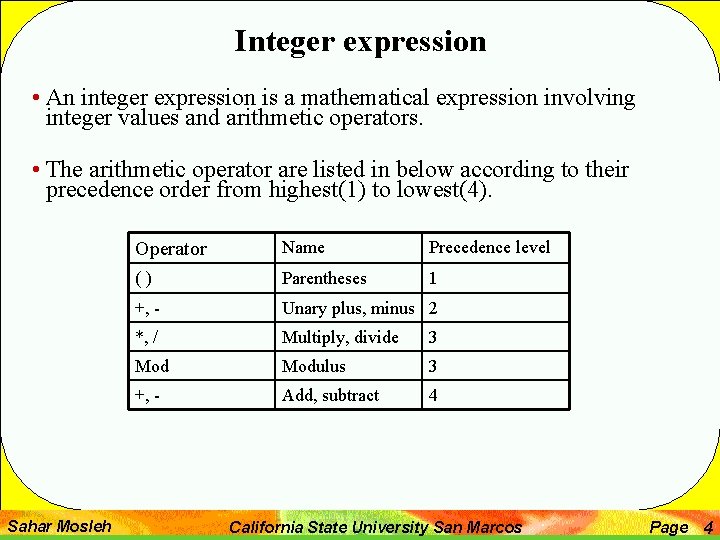 Integer expression

• An integer expression is a mathematical expression involving integer values and arithmetic operators.

• The arithmetic operator are listed in below according to their precedence order from highest(1) to lowest(4).

| Operator | Name | Precedence level |
|---|---|---|
| ( ) | Parentheses | 1 |
| +, - | Unary plus, minus | 2 |
| *, / | Multiply, divide | 3 |
| Mod | Modulus | 3 |
| +, - | Add, subtract | 4 |

Sahar Mosleh California State University San Marcos Page 4